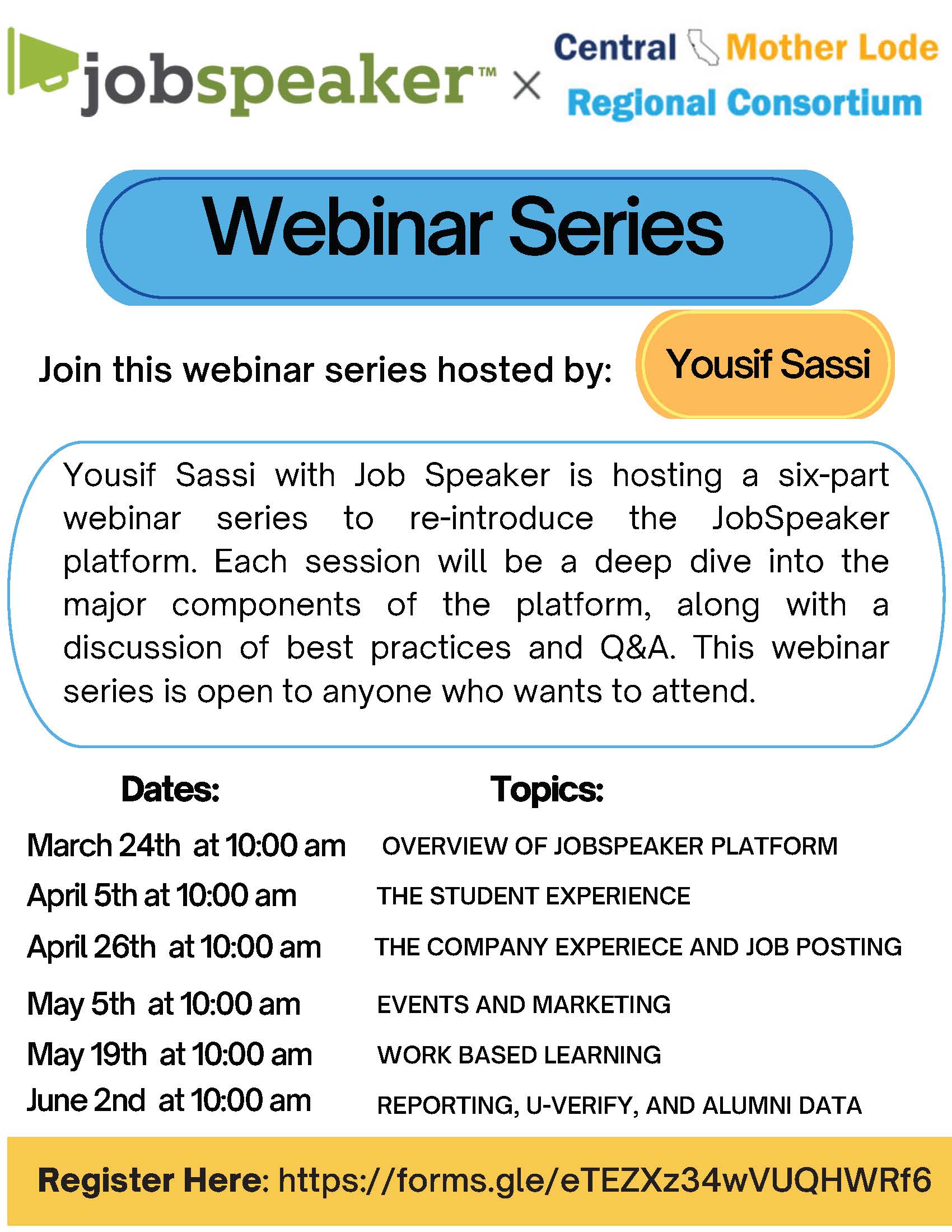 jobspeaker™ × Central Mother Lode Regional Consortium

Webinar Series

Join this webinar series hosted by: Yousif Sassi

Yousif Sassi with Job Speaker is hosting a six-part webinar series to re-introduce the JobSpeaker platform. Each session will be a deep dive into the major components of the platform, along with a discussion of best practices and Q&A. This webinar series is open to anyone who wants to attend.

| Dates: | Topics: |
|---|---|
| March 24th at 10:00 am | OVERVIEW OF JOBSPEAKER PLATFORM |
| April 5th at 10:00 am | THE STUDENT EXPERIENCE |
| April 26th at 10:00 am | THE COMPANY EXPERIECE AND JOB POSTING |
| May 5th at 10:00 am | EVENTS AND MARKETING |
| May 19th at 10:00 am | WORK BASED LEARNING |
| June 2nd at 10:00 am | REPORTING, U-VERIFY, AND ALUMNI DATA |

Register Here: https://forms.gle/eTEZXz34wVUQHWRf6